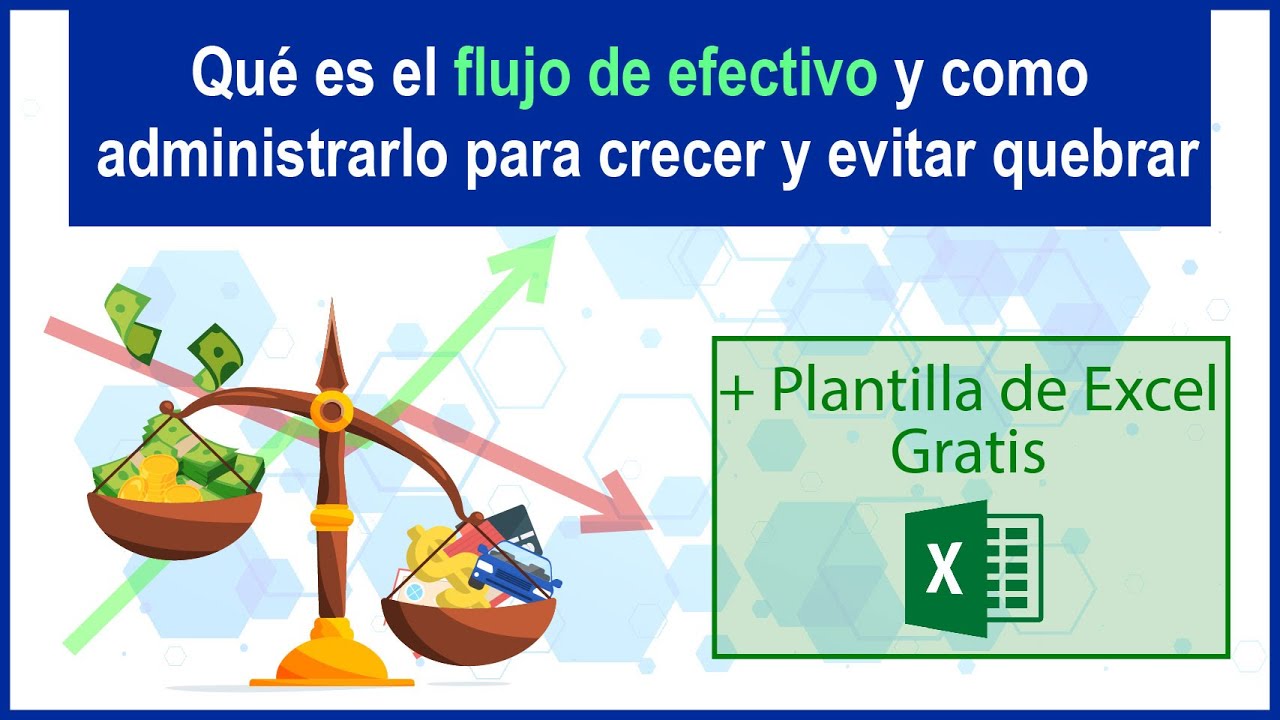 Qué es el flujo de efectivo y como administrarlo para crecer y evitar quebrar

+ Plantilla de Excel Gratis

X